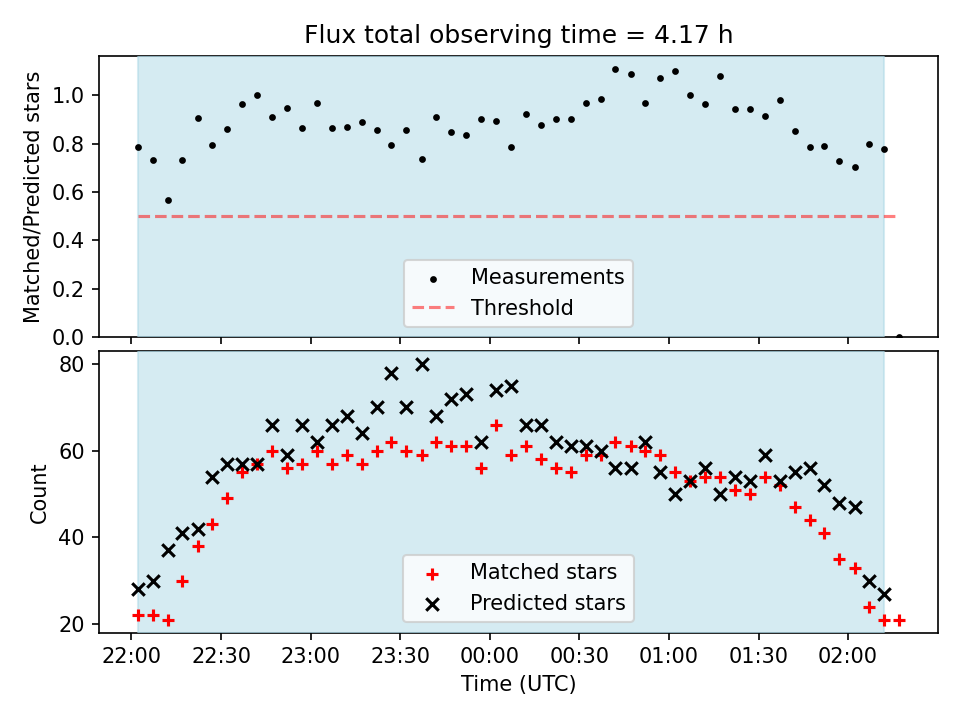 Flux total observing time = 4.17 h

Matched/Predicted stars

1.0
0.8
0.6
0.4
0.2
0.0

Measurements
Threshold

Count

80
60
40
20

Matched stars
Predicted stars

22:00
22:30
23:00
23:30
00:00
00:30
01:00
01:30
02:00

Time (UTC)